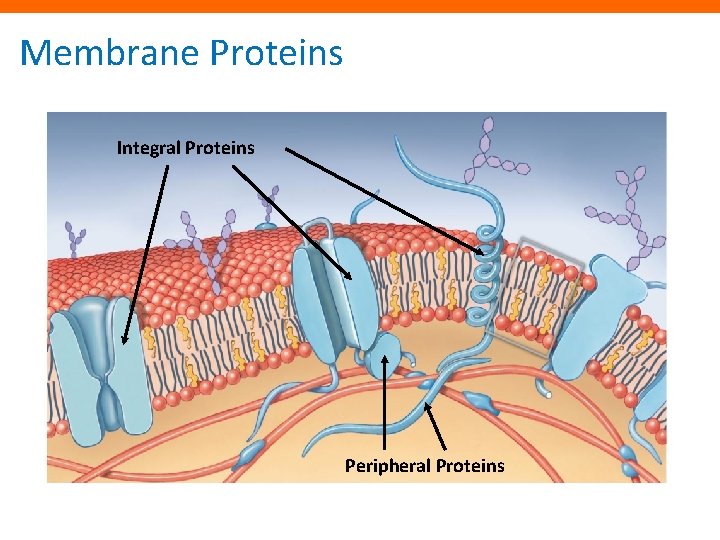 Membrane Proteins

Integral Proteins

Peripheral Proteins